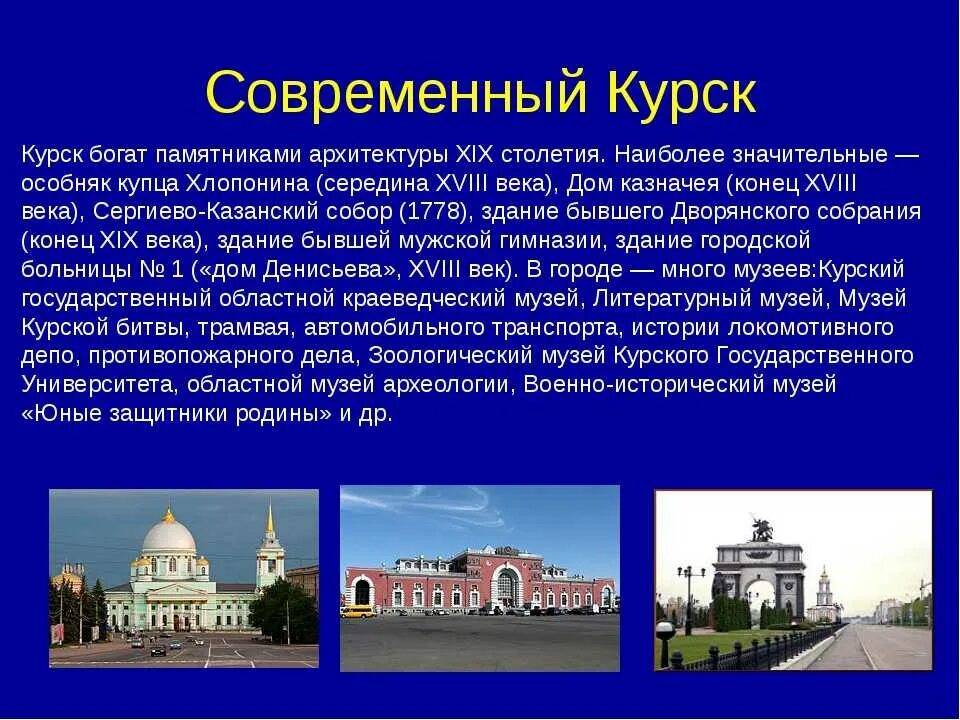 Современный Курск

Курск богат памятниками архитектуры XIX столетия. Наиболее значительные — особняк купца Хлопонина (середина XVIII века), Дом казначея (конец XVIII века), Сергиево-Казанский собор (1778), здание бывшего Дворянского собрания (конец XIX века), здание бывшей мужской гимназии, здание городской больницы № 1 («дом Денисьева», XVIII век). В городе — много музеев:Курский государственный областной краеведческий музей, Литературный музей, Музей Курской битвы, трамвая, автомобильного транспорта, истории локомотивного депо, противопожарного дела, Зоологический музей Курского Государственного Университета, областной музей археологии, Военно-исторический музей «Юные защитники родины» и др.